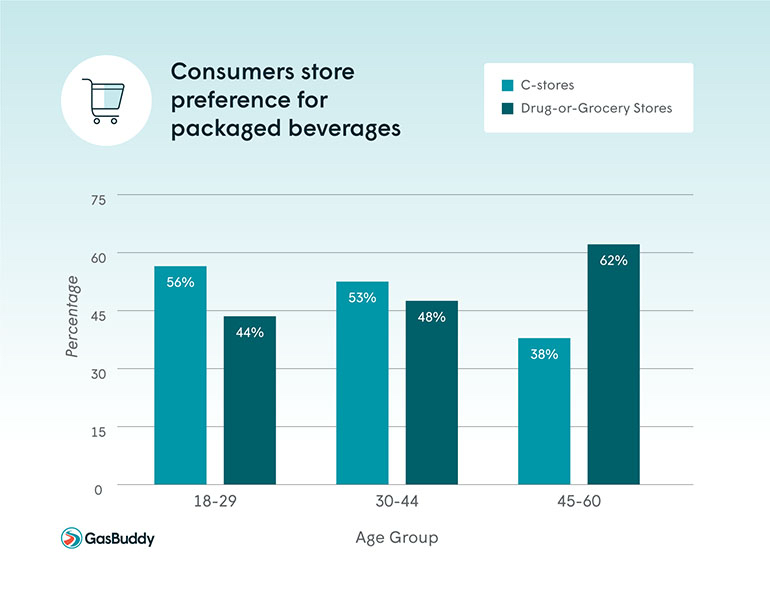 Consumers store preference for packaged beverages

C-stores
Drug-or-Grocery Stores

Percentage

75
60
45
30
15
0

56%
44%
53%
48%
38%
62%

18-29
30-44
45-60

Age Group

GasBuddy